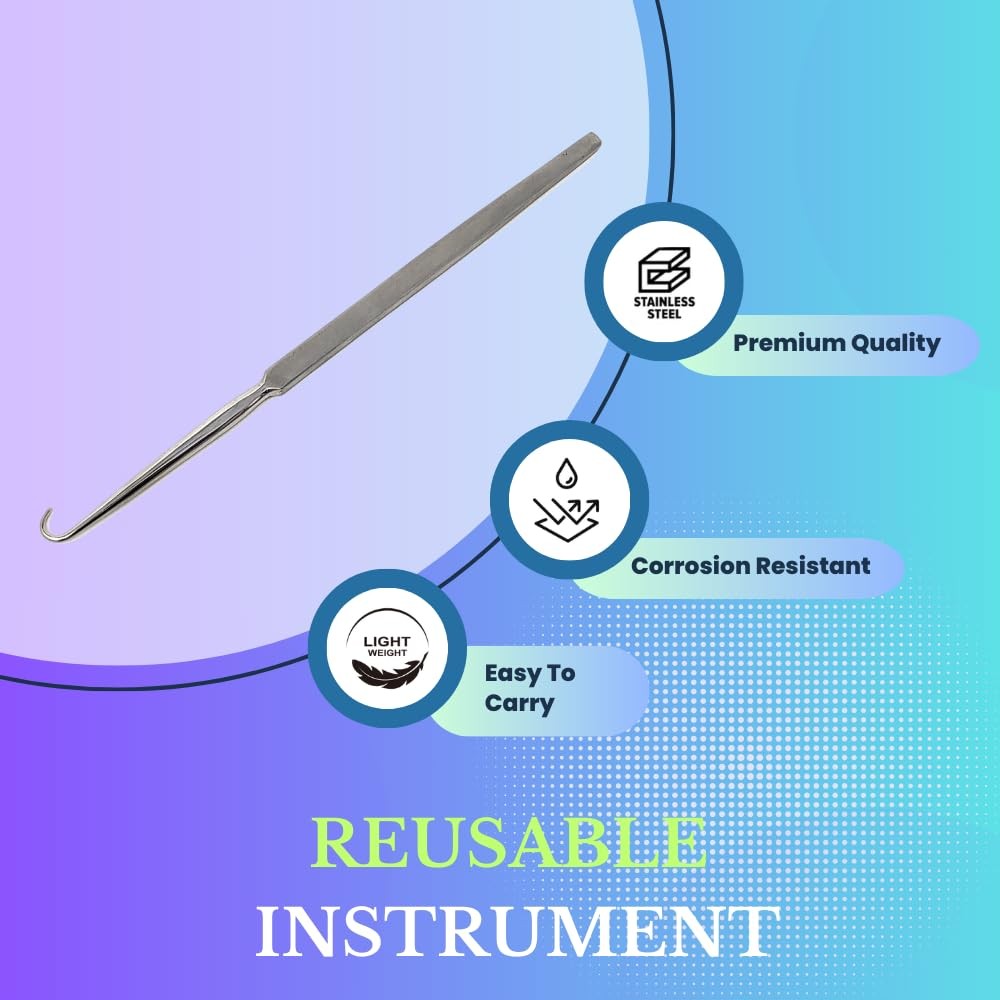 STAINLESS STEEL

Premium Quality

Corrosion Resistant

LIGHT WEIGHT

Easy To Carry

REUSABLE INSTRUMENT